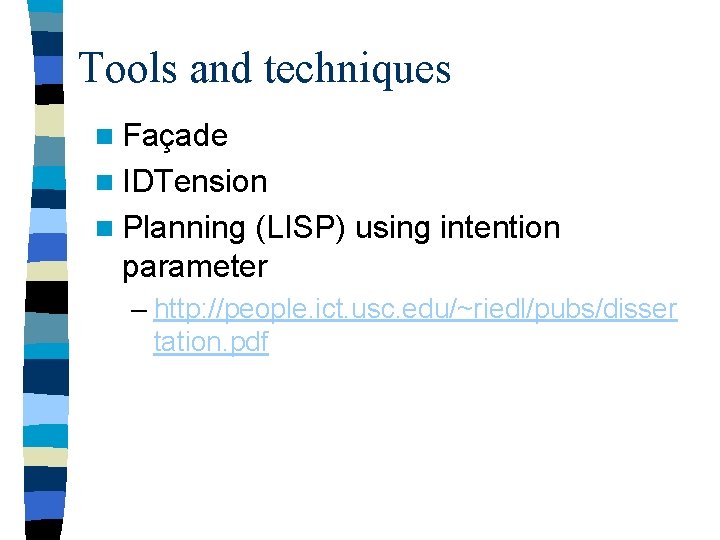 Tools and techniques

Façade

IDTension

Planning (LISP) using intention parameter

– http://people.ict.usc.edu/~riedl/pubs/dissertation.pdf